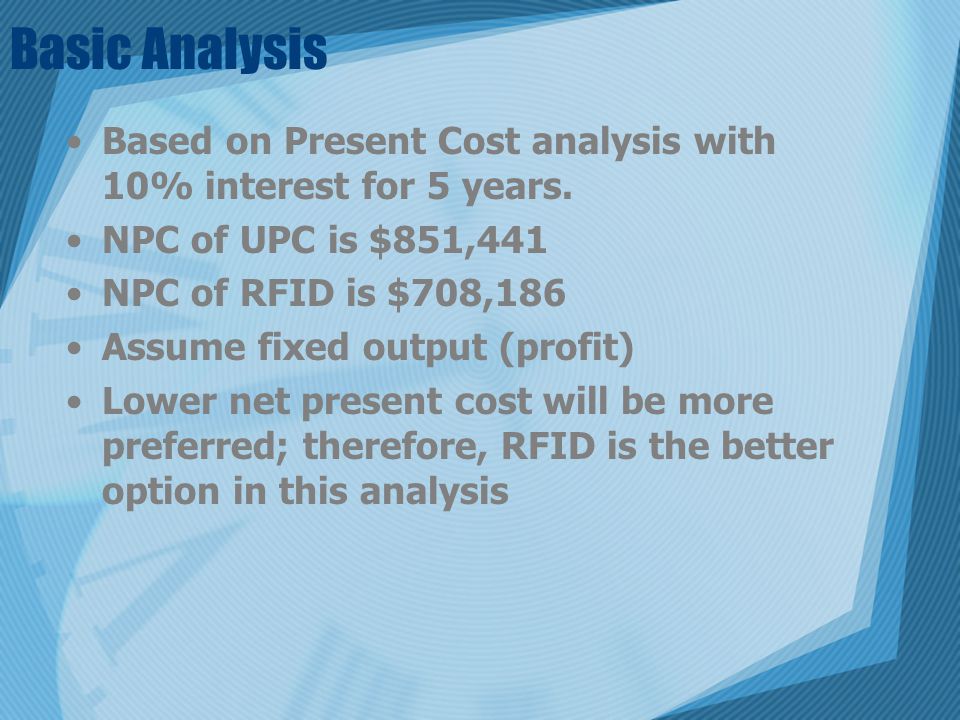 Basic Analysis

• Based on Present Cost analysis with 10% interest for 5 years.
• NPC of UPC is \$851,441
• NPC of RFID is \$708,186
• Assume fixed output (profit)
• Lower net present cost will be more preferred; therefore, RFID is the better option in this analysis